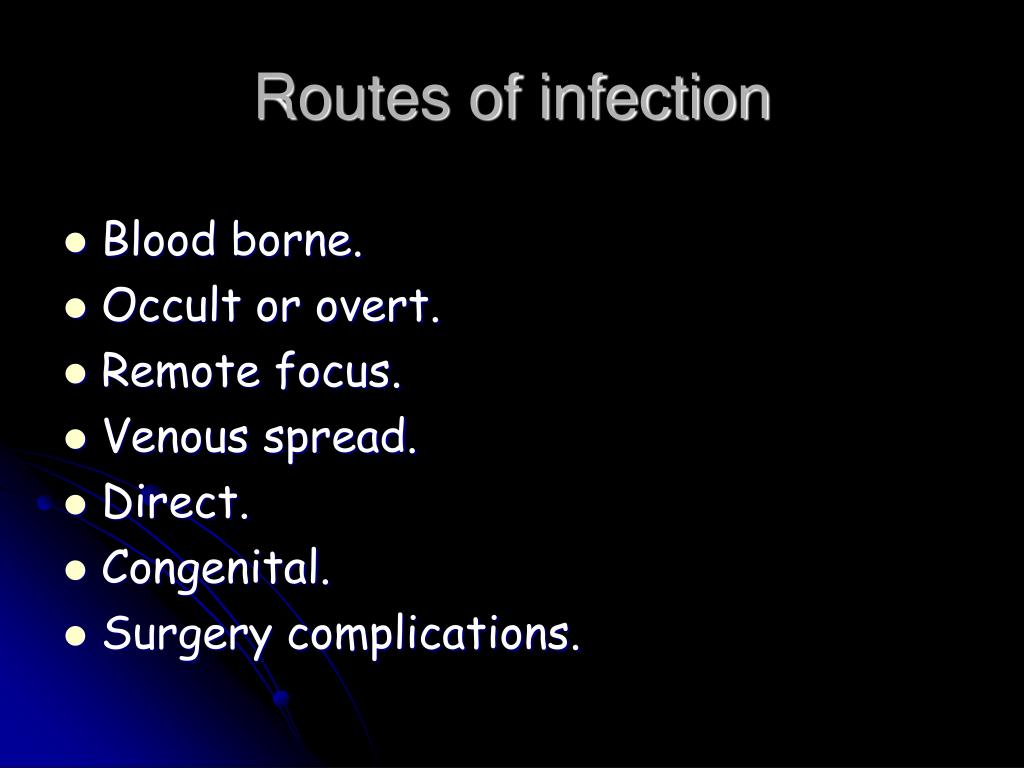 Routes of infection

- Blood borne.
- Occult or overt.
- Remote focus.
- Venous spread.
- Direct.
- Congenital.
- Surgery complications.